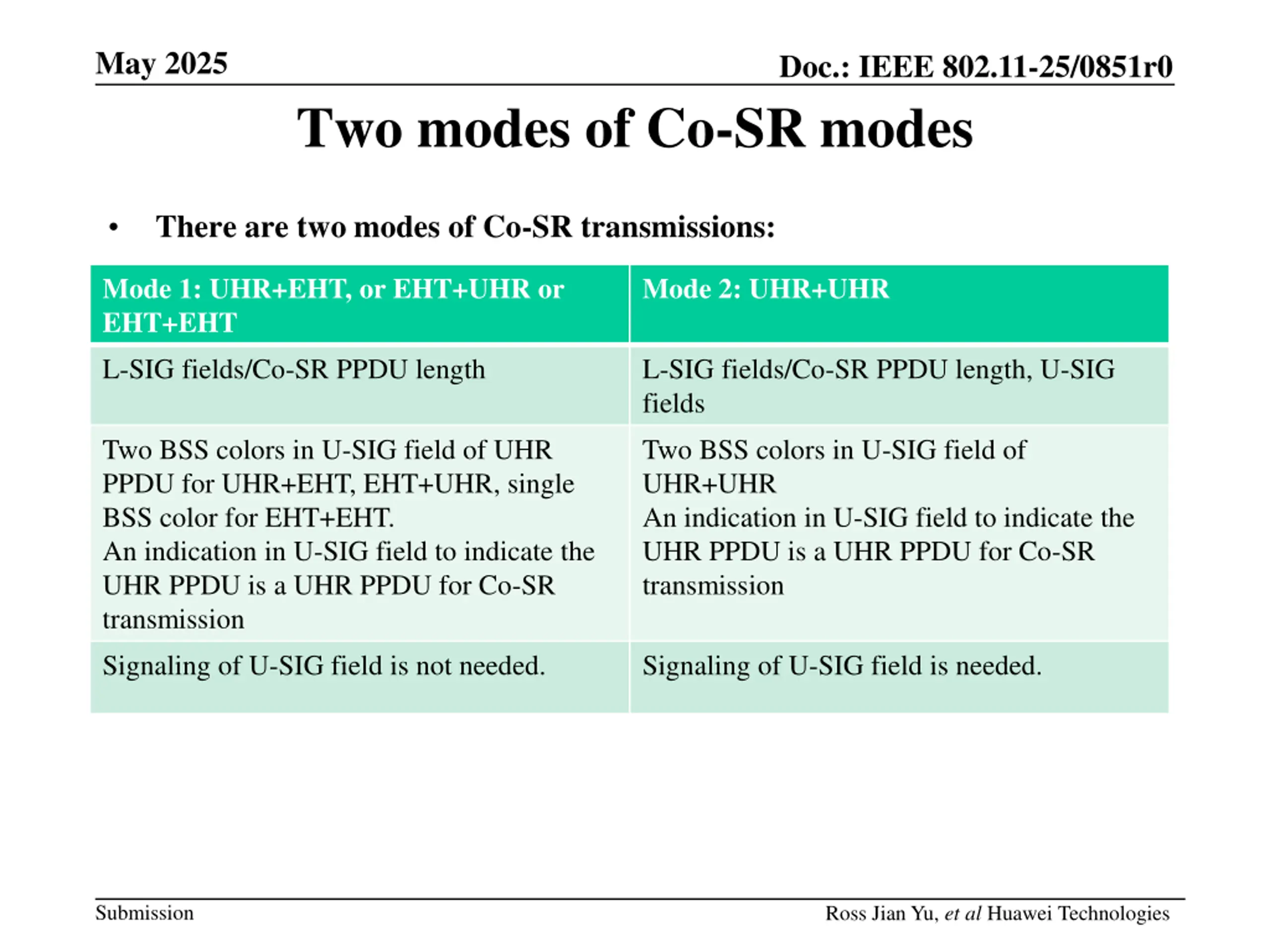 May 2025

Doc.: IEEE 802.11-25/0851r0

Two modes of Co-SR modes

• There are two modes of Co-SR transmissions:

| Mode 1: UHR+EHT, or EHT+UHR or EHT+EHT | Mode 2: UHR+UHR |
|---|---|
| L-SIG fields/Co-SR PPDU length | L-SIG fields/Co-SR PPDU length, U-SIG fields |
| Two BSS colors in U-SIG field of UHR PPDU for UHR+EHT, EHT+UHR, single BSS color for EHT+EHT. An indication in U-SIG field to indicate the UHR PPDU is a UHR PPDU for Co-SR transmission | Two BSS colors in U-SIG field of UHR+UHR An indication in U-SIG field to indicate the UHR PPDU is a UHR PPDU for Co-SR transmission |
| Signaling of U-SIG field is not needed. | Signaling of U-SIG field is needed. |

Submission

Ross Jian Yu, et al Huawei Technologies